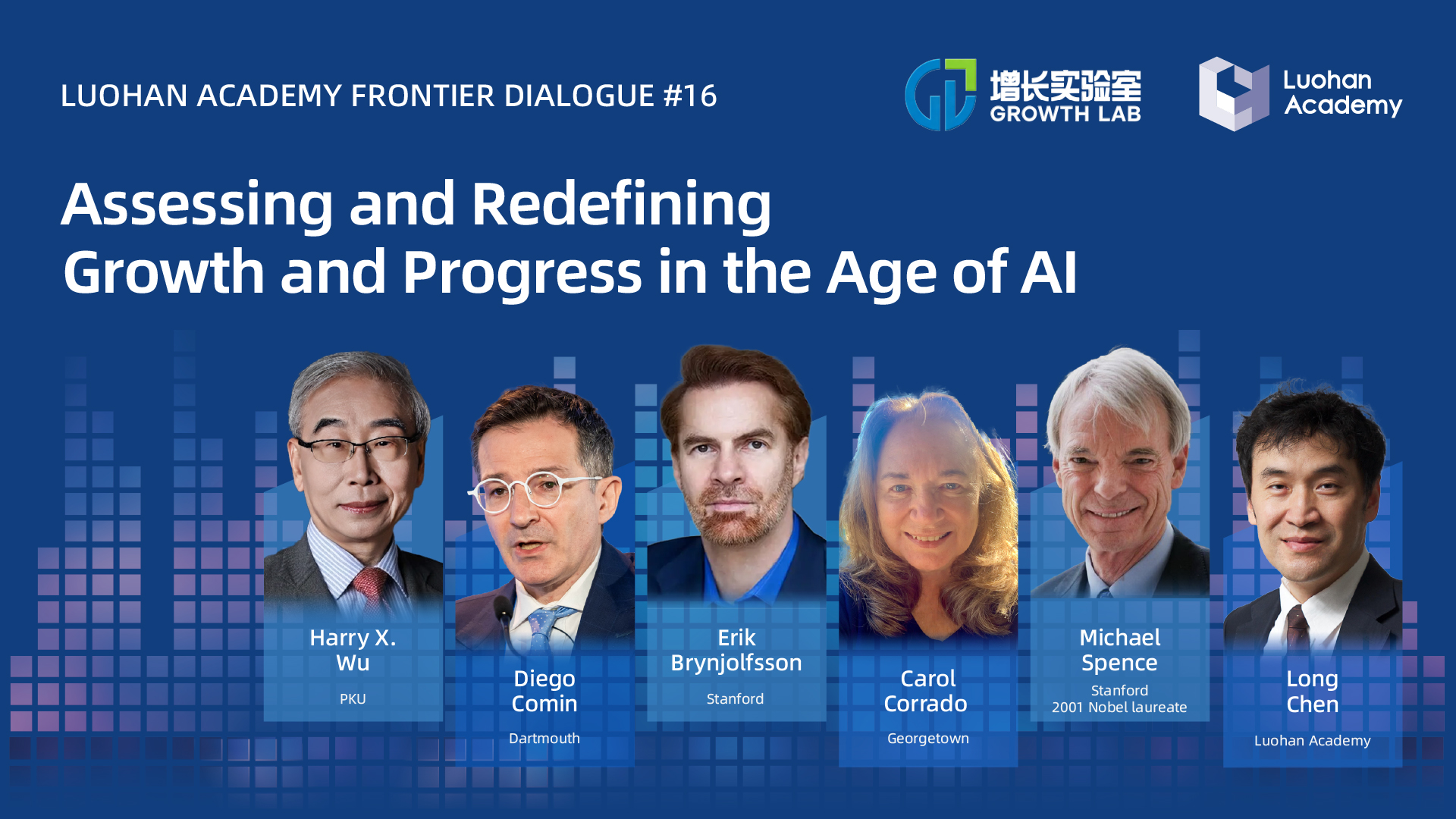 LUOHAN ACADEMY FRONTIER DIALOGUE #16

增长实验室
GROWTH LAB

Luohan Academy

Assessing and Redefining
Growth and Progress in the Age of AI

Harry X. Wu
PKU

Diego Comin
Dartmouth

Erik Brynjolfsson
Stanford

Carol Corrado
Georgetown

Michael Spence
Stanford
2001 Nobel laureate

Long Chen
Luohan Academy